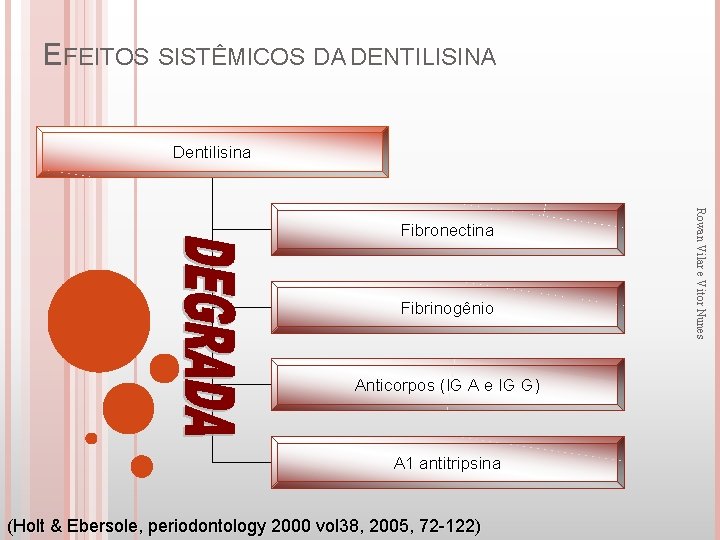 EFEITOS SISTÊMICOS DA DENTILISINA

Dentilisina

DEGRADA

Fibronectina

Fibrinogênio

Anticorpos (IG A e IG G)

A1 antitripsina

Rowan Vilar e Vitor Nunes

(Holt & Ebersole, periodontology 2000 vol38, 2005, 72-122)